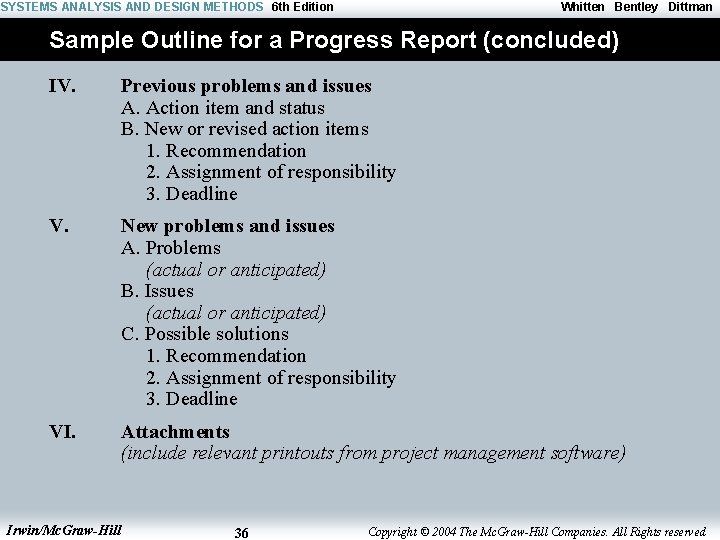 SYSTEMS ANALYSIS AND DESIGN METHODS 6th Edition Whitten Bentley Dittman

Sample Outline for a Progress Report (concluded)

IV. Previous problems and issues
A. Action item and status
B. New or revised action items
1. Recommendation
2. Assignment of responsibility
3. Deadline

V. New problems and issues
A. Problems
(actual or anticipated)
B. Issues
(actual or anticipated)
C. Possible solutions
1. Recommendation
2. Assignment of responsibility
3. Deadline

VI. Attachments
(include relevant printouts from project management software)

Irwin/McGraw-Hill 36 Copyright © 2004 The McGraw-Hill Companies. All Rights reserved.